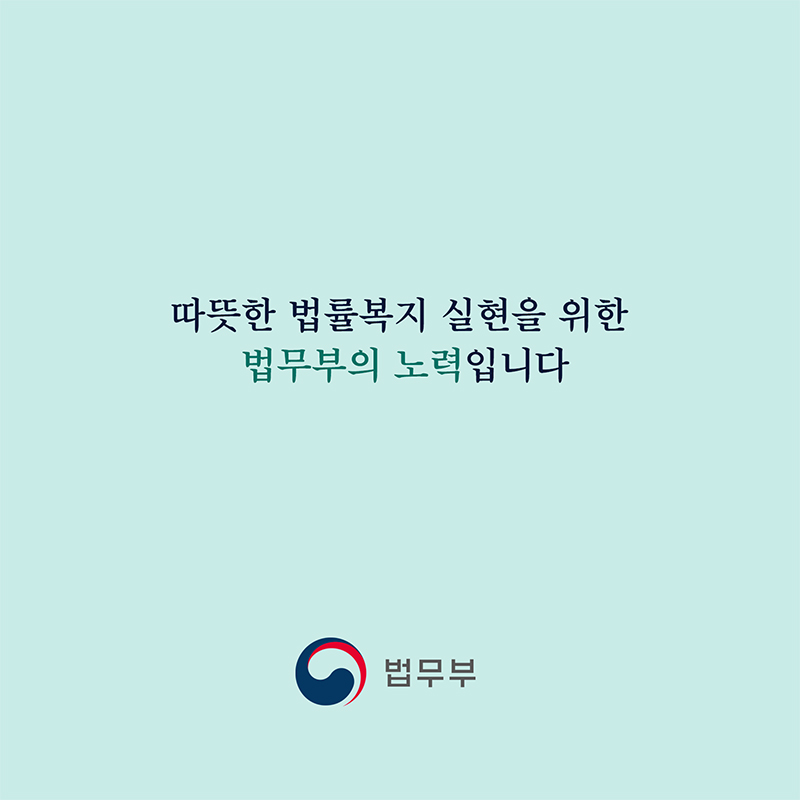 따뜻한 법률복지 실현을 위한
법무부의 노력입니다

법무부